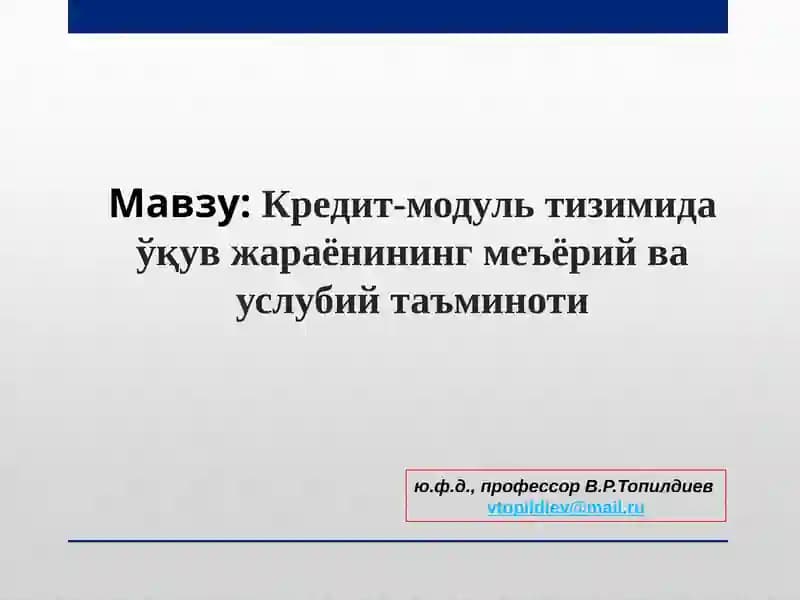 Мавзу: Кредит-модуль тизимида ўқув жараёнининг меъёрий ва услубий таъминоти

ю.ф.д., профессор В.Р.Топилдиев
vtopildiev@mail.ru